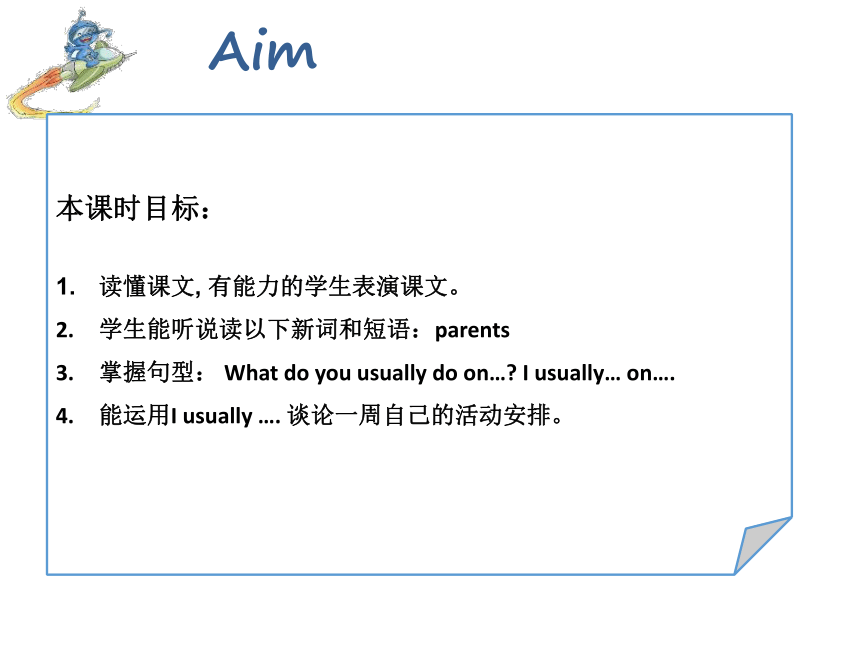 Aim

本课时目标：

1. 读懂课文, 有能力的学生表演课文。
2. 学生能听说读以下新词和短语：parents
3. 掌握句型： What do you usually do on…? I usually… on….
4. 能运用I usually …. 谈论一周自己的活动安排。